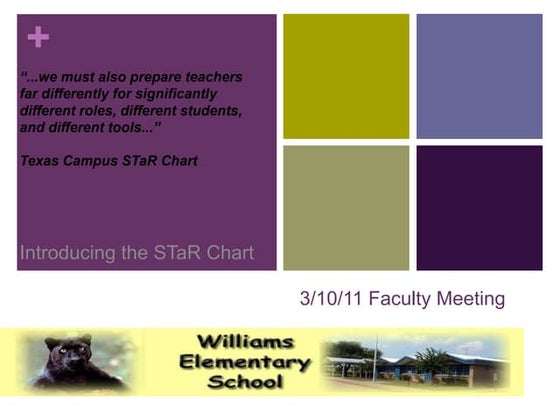 +

"...we must also prepare teachers far differently for significantly different roles, different students, and different tools..."

Texas Campus STaR Chart

Introducing the STaR Chart

3/10/11 Faculty Meeting

Williams Elementary School